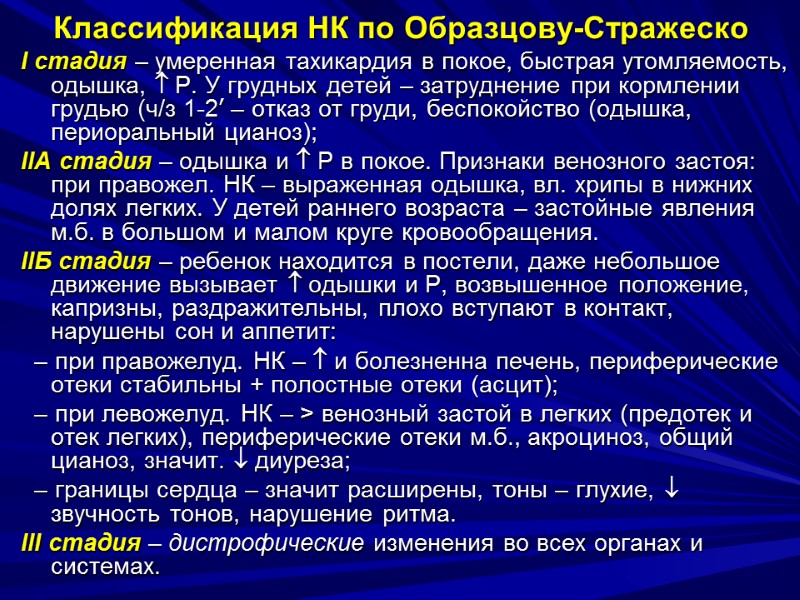 Классификация НК по Образцову-Стражеско

I стадия – умеренная тахикардия в покое, быстрая утомляемость, одышка, ↑ Р. У грудных детей – затруднение при кормлении грудью (ч/з 1-2′ – отказ от груди, беспокойство (одышка, периоральный цианоз);

IIА стадия – одышка и ↑ Р в покое. Признаки венозного застоя: при правожел. НК – выраженная одышка, вл. хрипы в нижних долях легких. У детей раннего возраста – застойные явления м.б. в большом и малом круге кровообращения.

IIБ стадия – ребенок находится в постели, даже небольшое движение вызывает ↑ одышки и Р, возвышенное положение, капризны, раздражительны, плохо вступают в контакт, нарушены сон и аппетит:

– при правожелуд. НК – ↑ и болезненна печень, периферические отеки стабильны + полостные отеки (асцит);

– при левожелуд. НК – > венозный застой в легких (предотек и отек легких), периферические отеки м.б., акроциноз, общий цианоз, значит. ↓ диуреза;

– границы сердца – значит расширены, тоны – глухие, ↓ звучность тонов, нарушение ритма.

III стадия – дистрофические изменения во всех органах и системах.